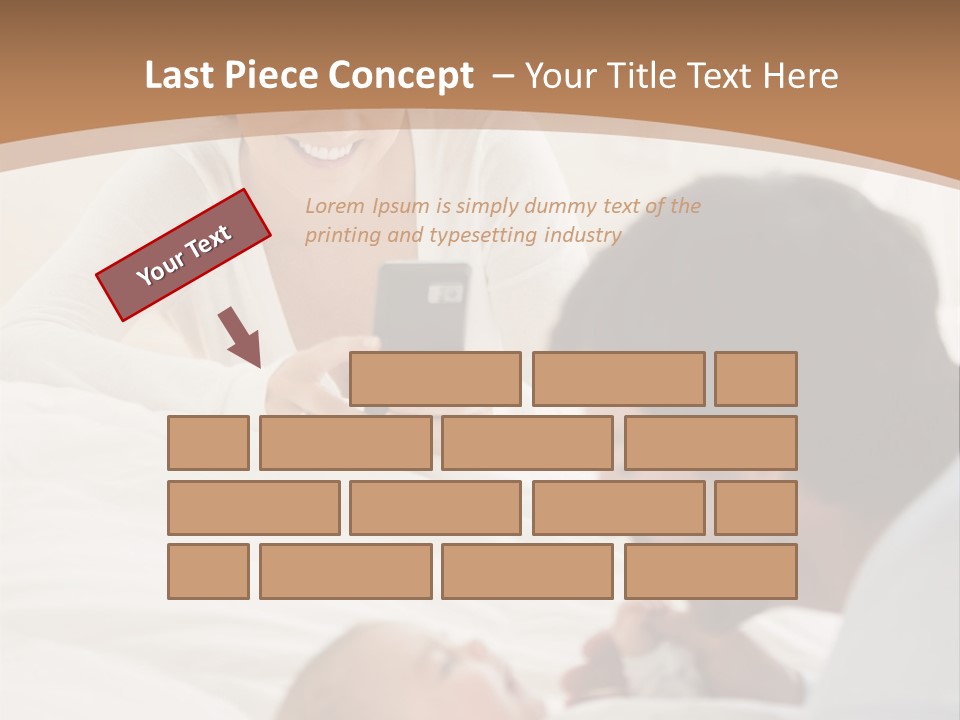 Last Piece Concept – Your Title Text Here

Your Text

Lorem Ipsum is simply dummy text of the printing and typesetting industry